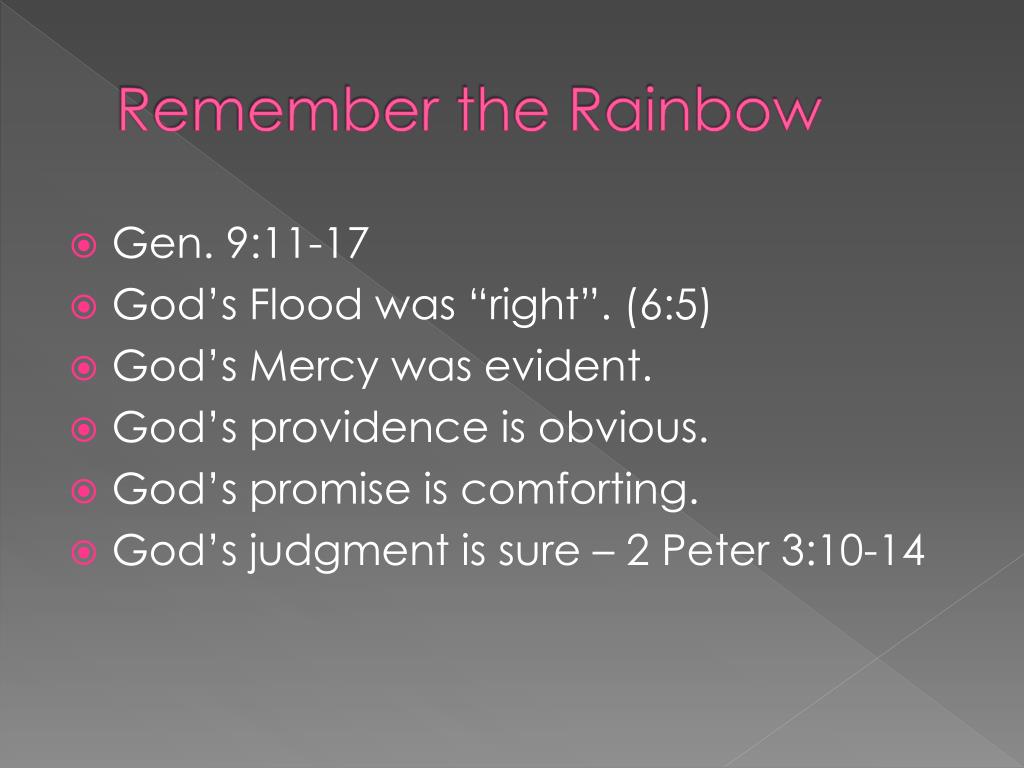 Remember the Rainbow

Gen. 9:11-17
God’s Flood was “right”. (6:5)
God’s Mercy was evident.
God’s providence is obvious.
God’s promise is comforting.
God’s judgment is sure – 2 Peter 3:10-14